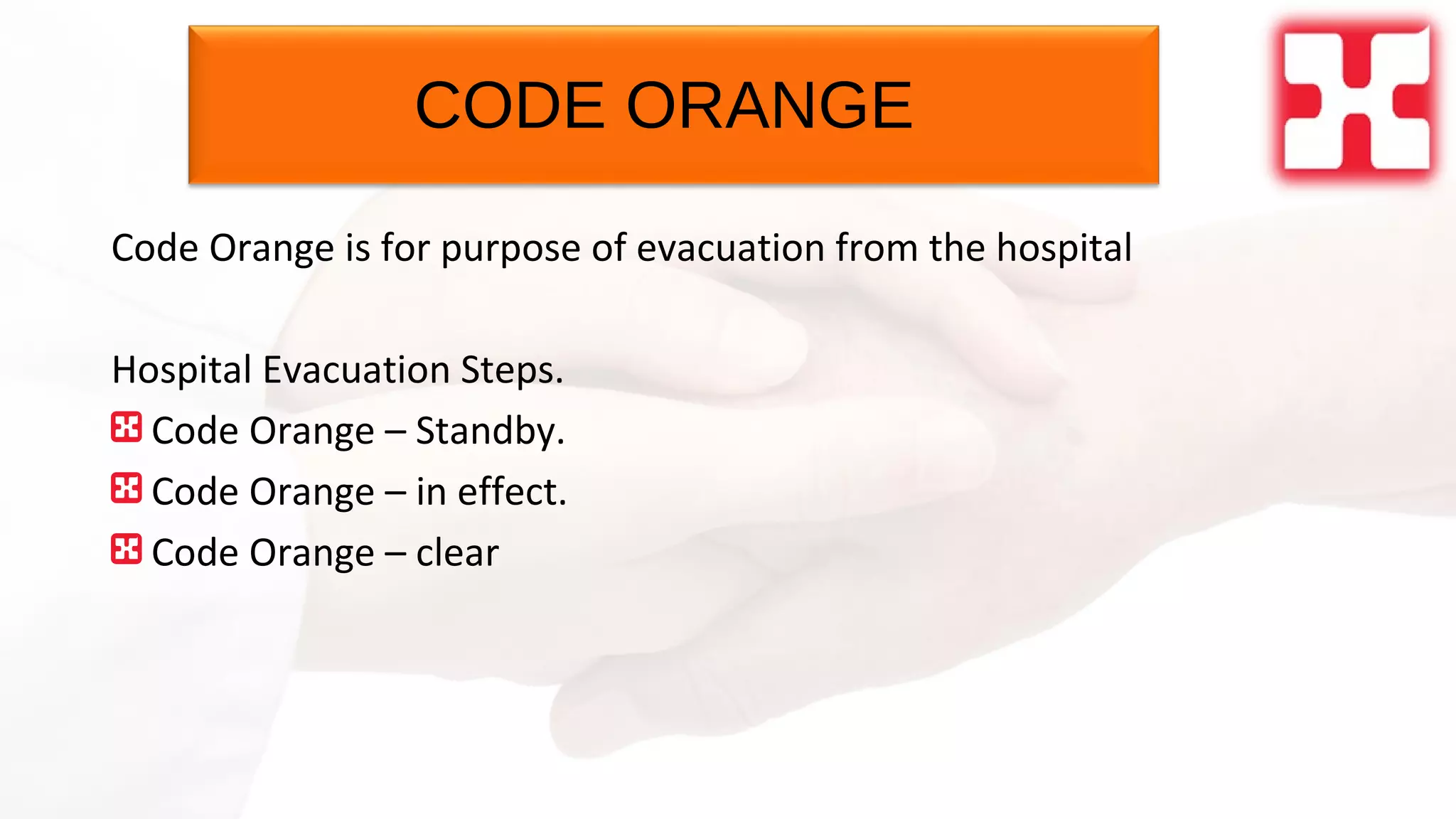 CODE ORANGE

Code Orange is for purpose of evacuation from the hospital

Hospital Evacuation Steps.
Code Orange – Standby.
Code Orange – in effect.
Code Orange – clear